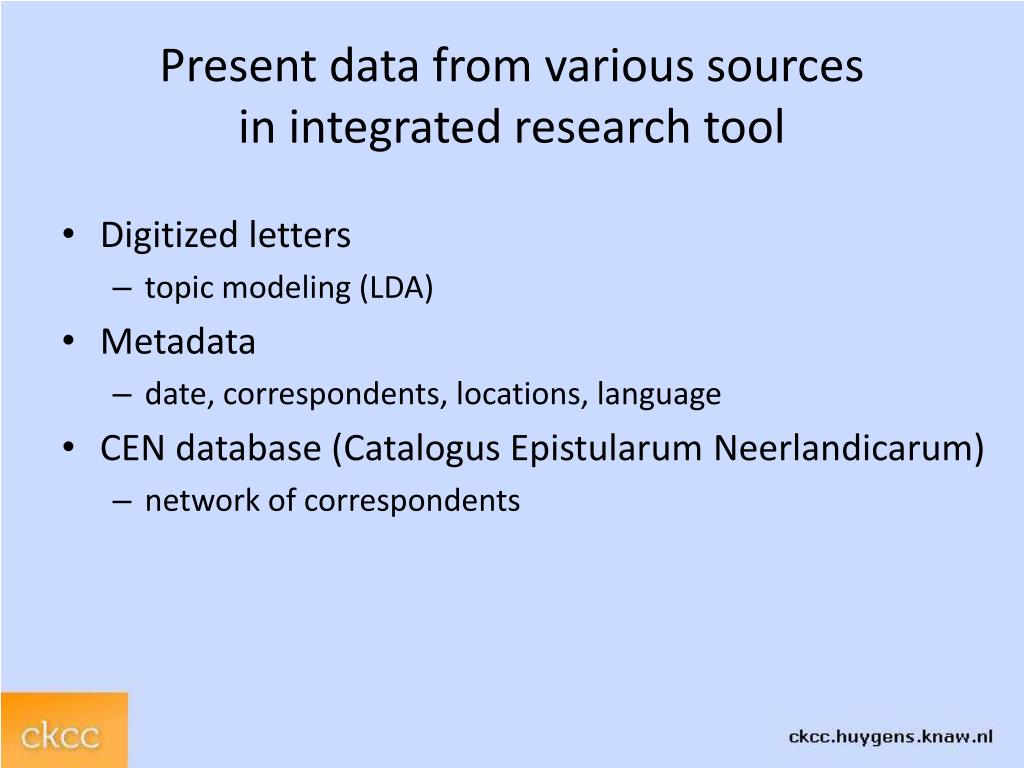 Present data from various sources in integrated research tool

• Digitized letters
– topic modeling (LDA)
• Metadata
– date, correspondents, locations, language
• CEN database (Catalogus Epistularum Neerlandicarum)
– network of correspondents

ckcc

ckcc.huygens.knaw.nl